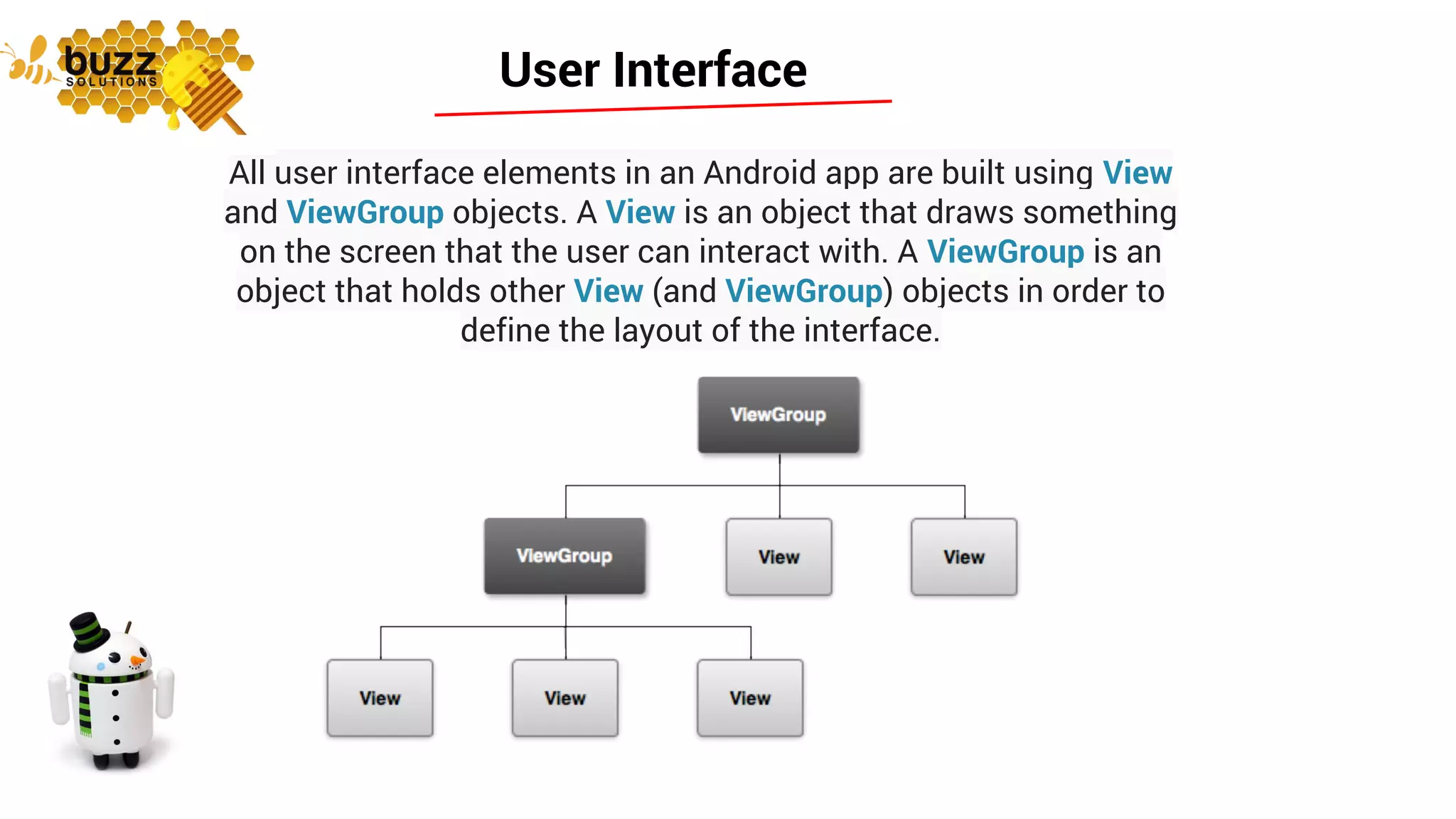 buzz
SOLUTIONS

User Interface

All user interface elements in an Android app are built using View and ViewGroup objects. A View is an object that draws something on the screen that the user can interact with. A ViewGroup is an object that holds other View (and ViewGroup) objects in order to define the layout of the interface.

ViewGroup

ViewGroup

View

View

View

View

View